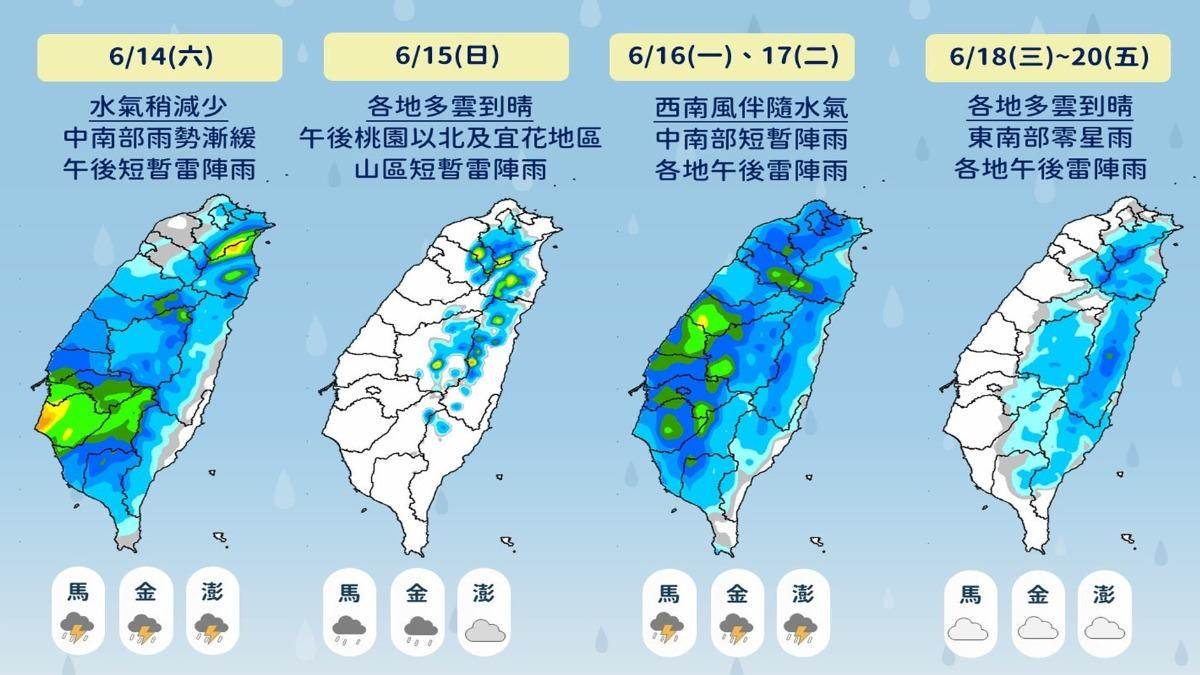 6/14(六)

水氣稍減少
中南部雨勢漸緩
午後短暫雷陣雨

馬 金 澎

6/15(日)

各地多雲到晴
午後桃園以北及宜花地區
山區短暫雷陣雨

馬 金 澎

6/16(一)、17(二)

西南風伴隨水氣
中南部短暫陣雨
各地午後雷陣雨

馬 金 澎

6/18(三)~20(五)

各地多雲到晴
東南部零星雨
各地午後雷陣雨

馬 金 澎